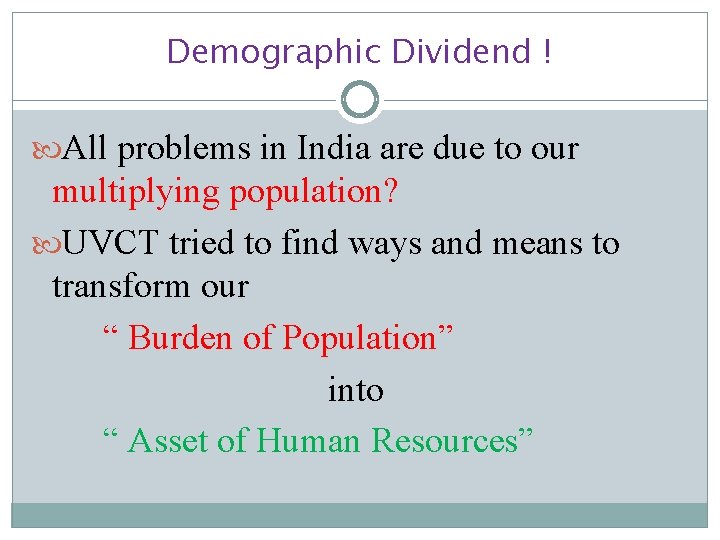 Demographic Dividend !

All problems in India are due to our multiplying population?

UVCT tried to find ways and means to transform our

“ Burden of Population”

into

“ Asset of Human Resources”